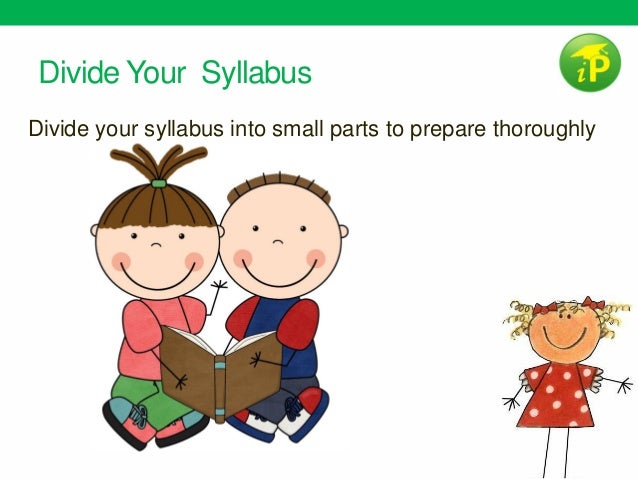 Divide Your  Syllabus

iP

Divide your syllabus into small parts to prepare thoroughly